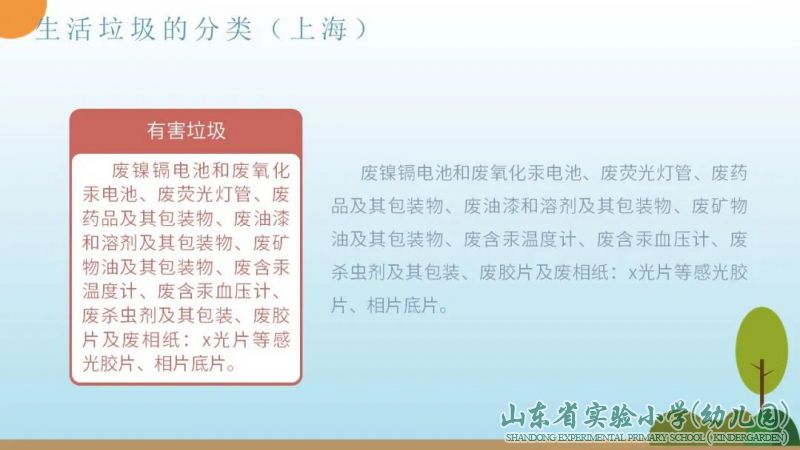 生活垃圾的分类（上海）

有害垃圾

废镍镉电池和废氧化汞电池、废荧光灯管、废药品及其包装物、废油漆和溶剂及其包装物、废矿物油及其包装物、废含汞温度计、废含汞血压计、废杀虫剂及其包装、废胶片及废相纸：x光片等感光胶片、相片底片。

废镍镉电池和废氧化汞电池、废荧光灯管、废药品及其包装物、废油漆和溶剂及其包装物、废矿物油及其包装物、废含汞温度计、废含汞血压计、废杀虫剂及其包装、废胶片及废相纸：x光片等感光胶片、相片底片。

山东省实验小学(幼儿园)
SHANDONG EXPERIMENTAL PRIMARY SCHOOL (KINDERGARDEN)